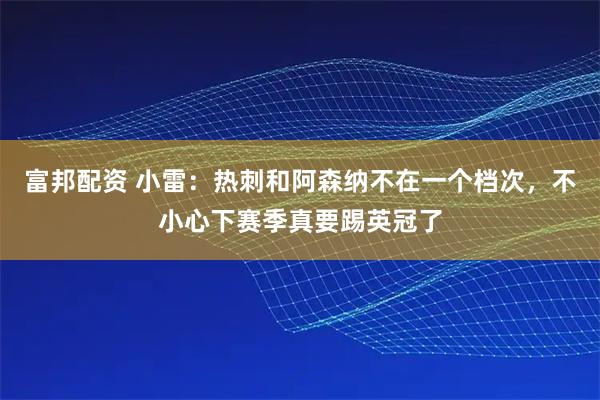 富邦配资 小雷：热刺和阿森纳不在一个档次，不小心下赛季真要踢英冠了